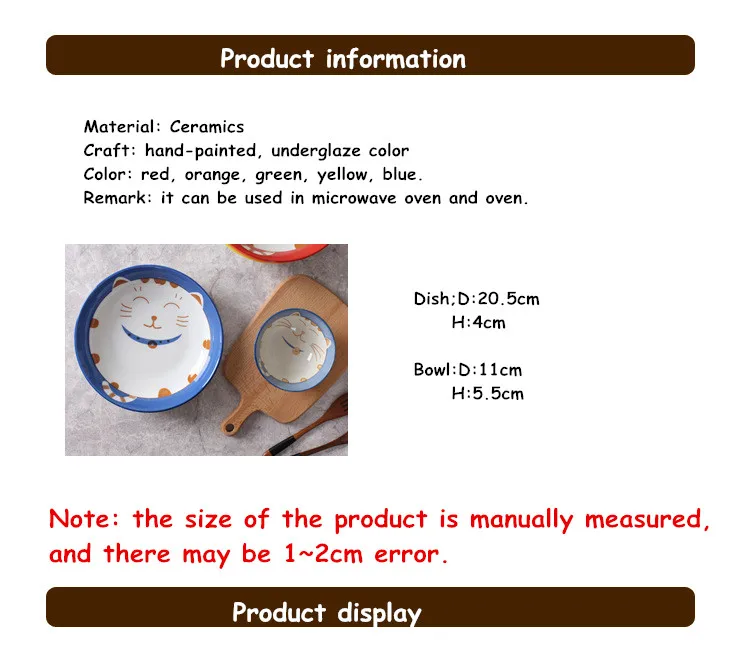 Product information

Material: Ceramics
Craft: hand-painted, underglaze color
Color: red, orange, green, yellow, blue.
Remark: it can be used in microwave oven and oven.

Dish;D:20.5cm
H:4cm

Bowl:D:11cm
H:5.5cm

Note: the size of the product is manually measured, and there may be 1~2cm error.

Product display